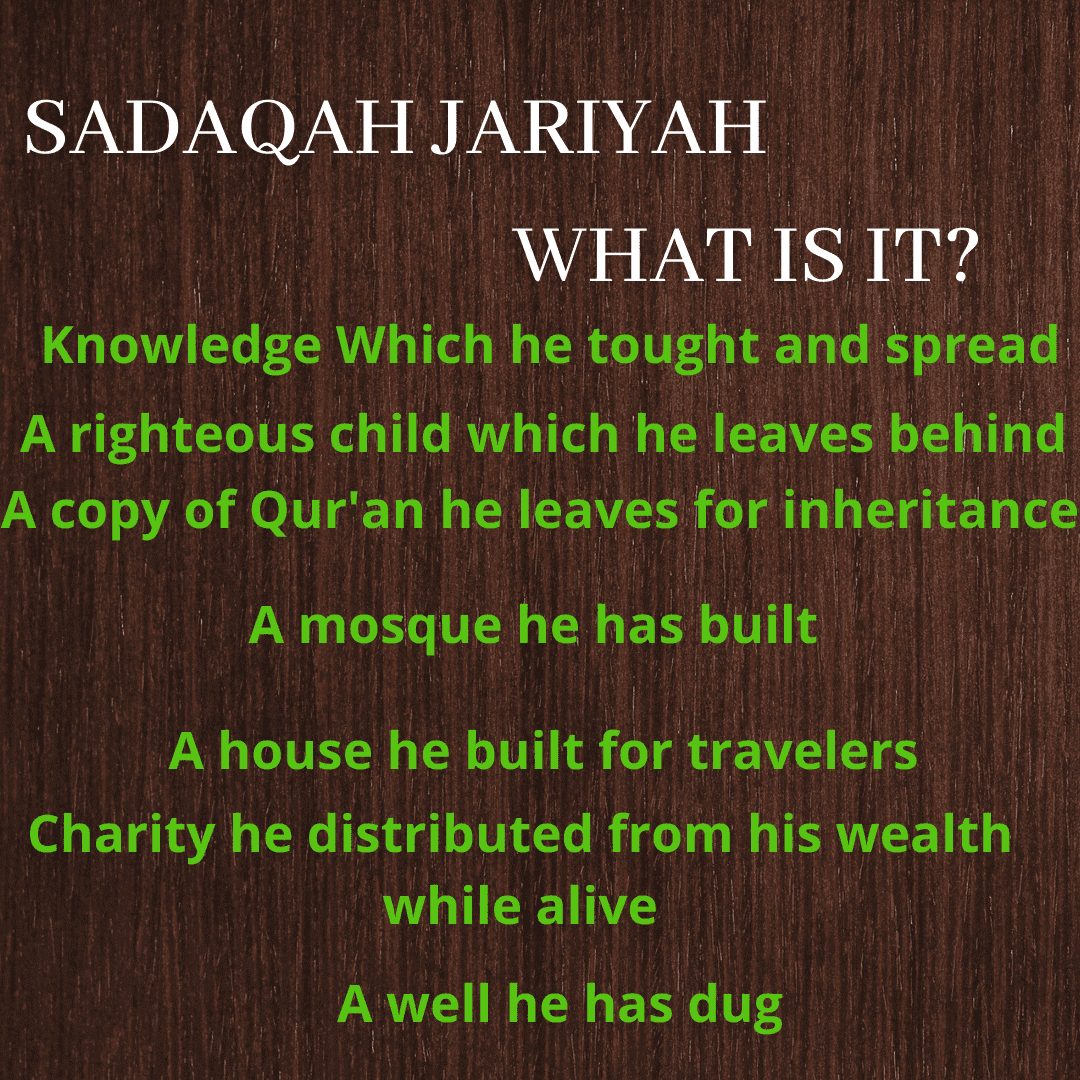 SADAQAH JARIYAH

WHAT IS IT?

Knowledge Which he tought and spread

A righteous child which he leaves behind

A copy of Qur'an he leaves for inheritance

A mosque he has built

A house he built for travelers

Charity he distributed from his wealth while alive

A well he has dug